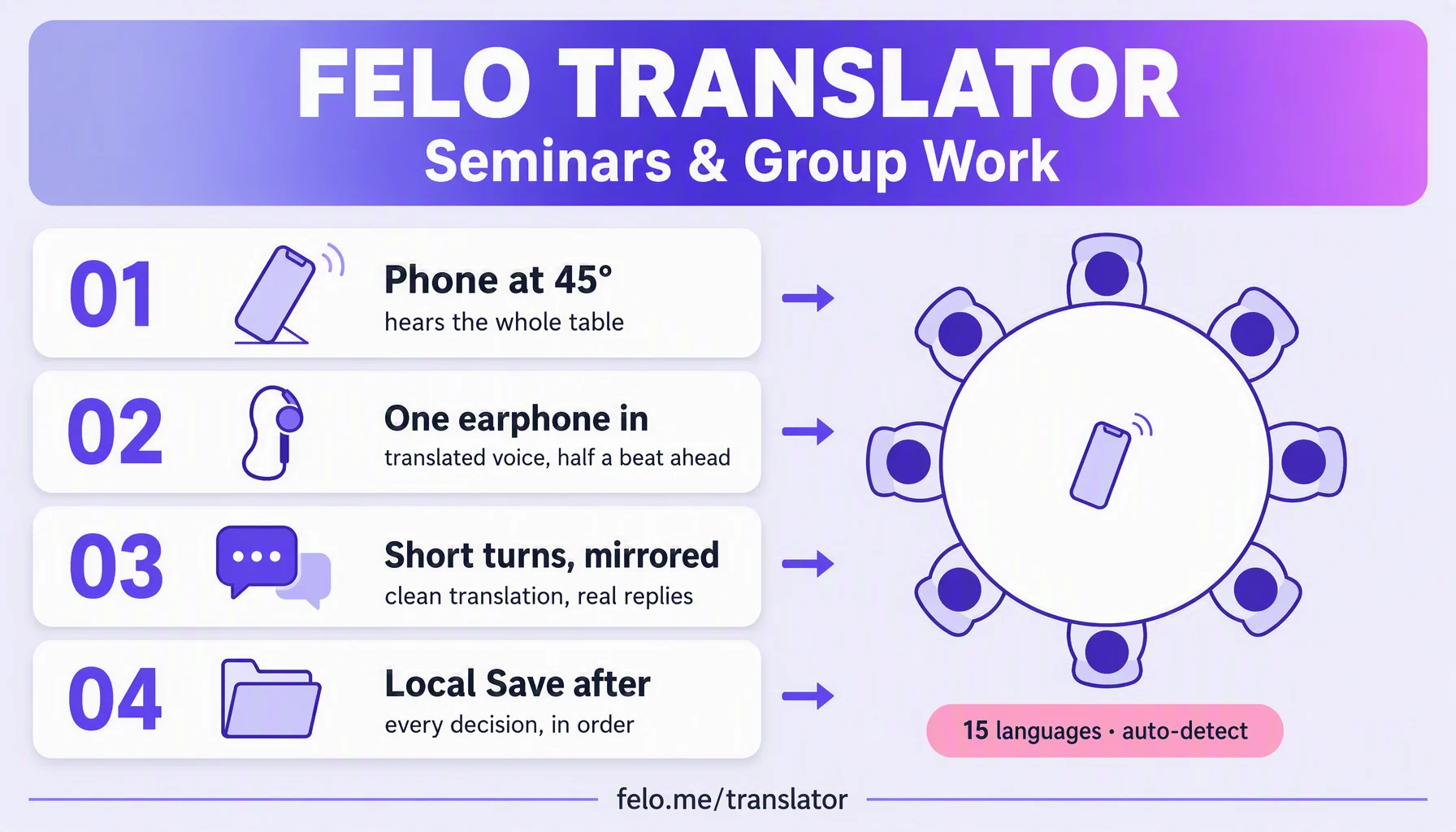 FELO TRANSLATOR
Seminars & Group Work

01
Phone at 45°
hears the whole table

02
One earphone in
translated voice, half a beat ahead

03
Short turns, mirrored
clean translation, real replies

04
Local Save after
every decision, in order

15 languages · auto-detect

felo.me/translator